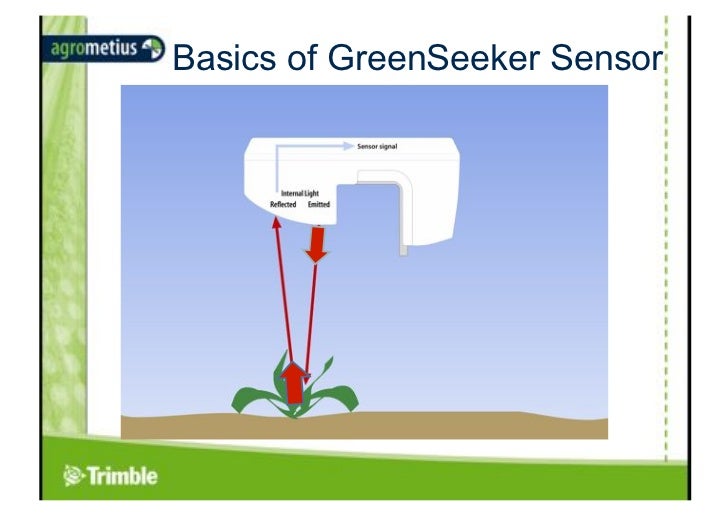 agrometius

Basics of GreenSeeker Sensor

Sensor signal

Internal Light
Reflected Emitted

Trimble